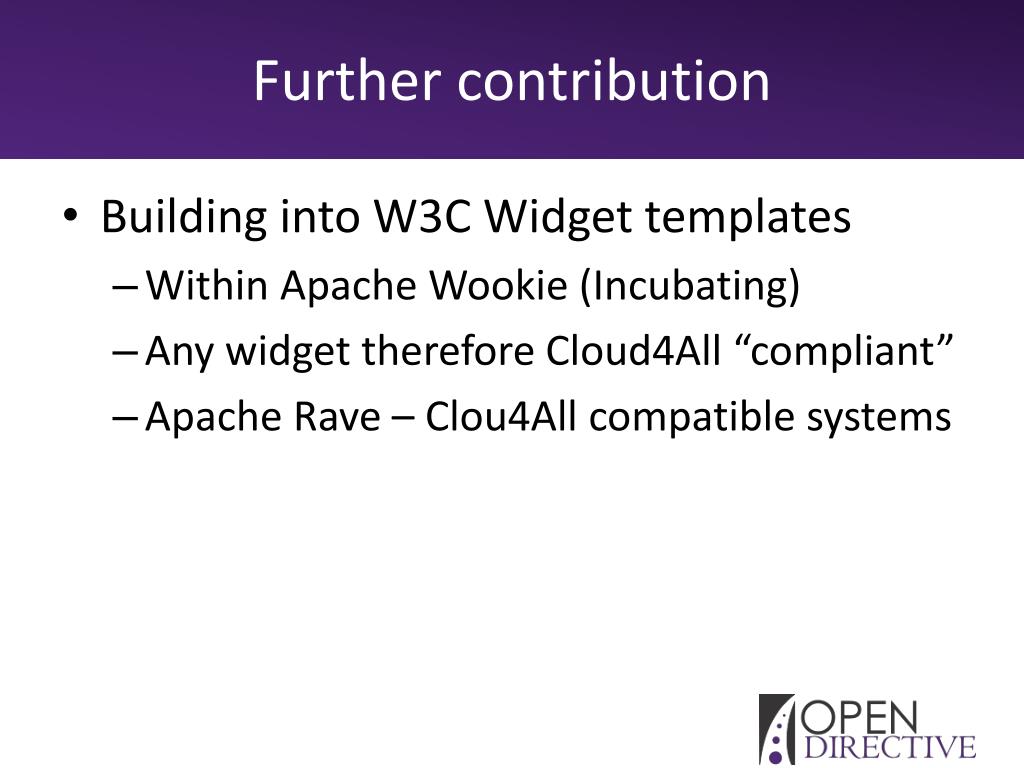 Further contribution

• Building into W3C Widget templates
– Within Apache Wookie (Incubating)
– Any widget therefore Cloud4All “compliant”
– Apache Rave – Clou4All compatible systems

OPEN
DIRECTIVE